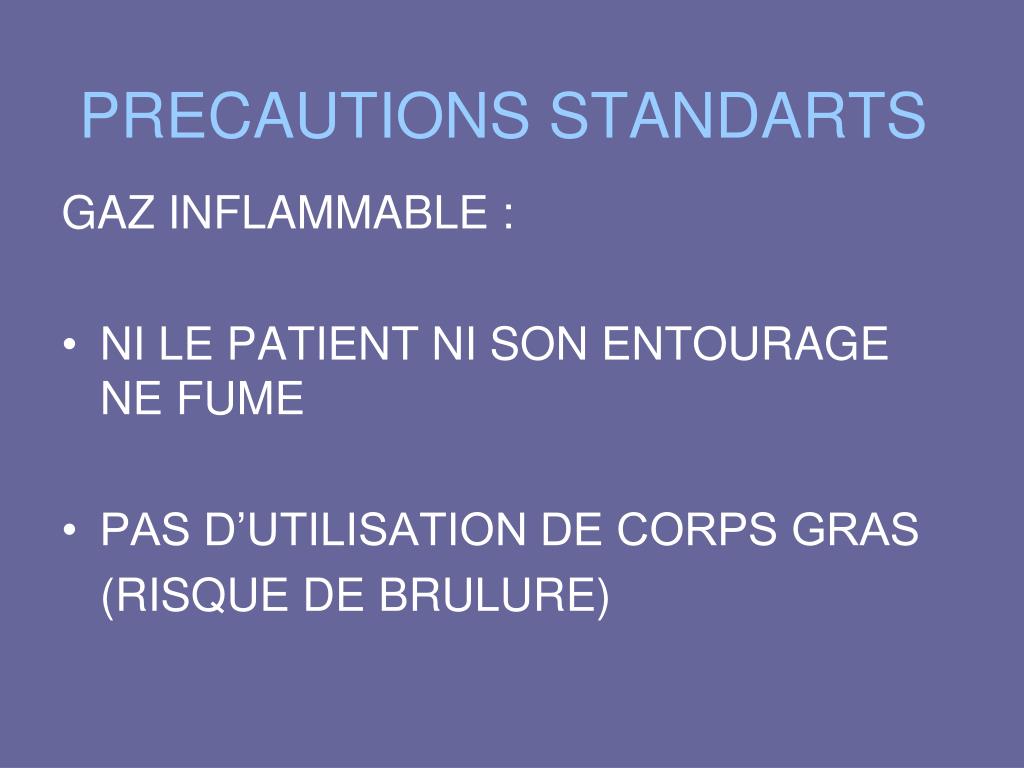 PRECAUTIONS STANDARTS

GAZ INFLAMMABLE :

• NI LE PATIENT NI SON ENTOURAGE NE FUME

• PAS D’UTILISATION DE CORPS GRAS (RISQUE DE BRULURE)